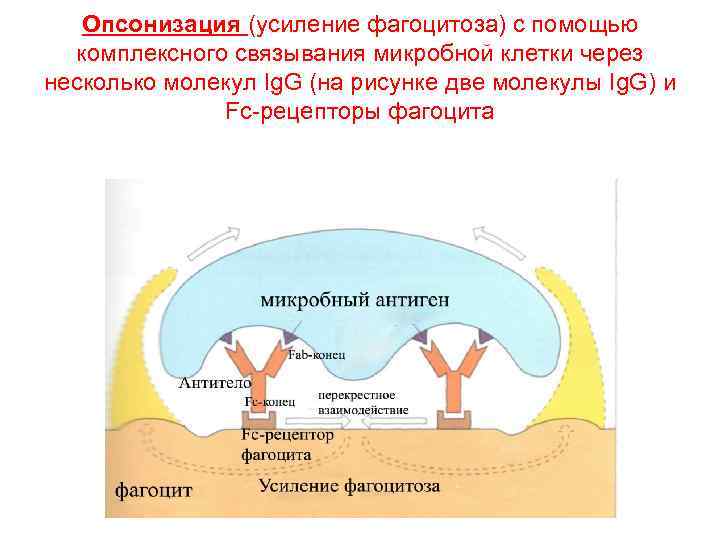 Опсонизация (усиление фагоцитоза) с помощью комплексного связывания микробной клетки через несколько молекул IgG (на рисунке две молекулы IgG) и Fc-рецепторы фагоцита

микробный антиген

Fab-конец

Антитело

Fc-конец

перекрестное взаимодействие

Fc-рецептор фагоцита

фагоцит

Усиление фагоцитоза